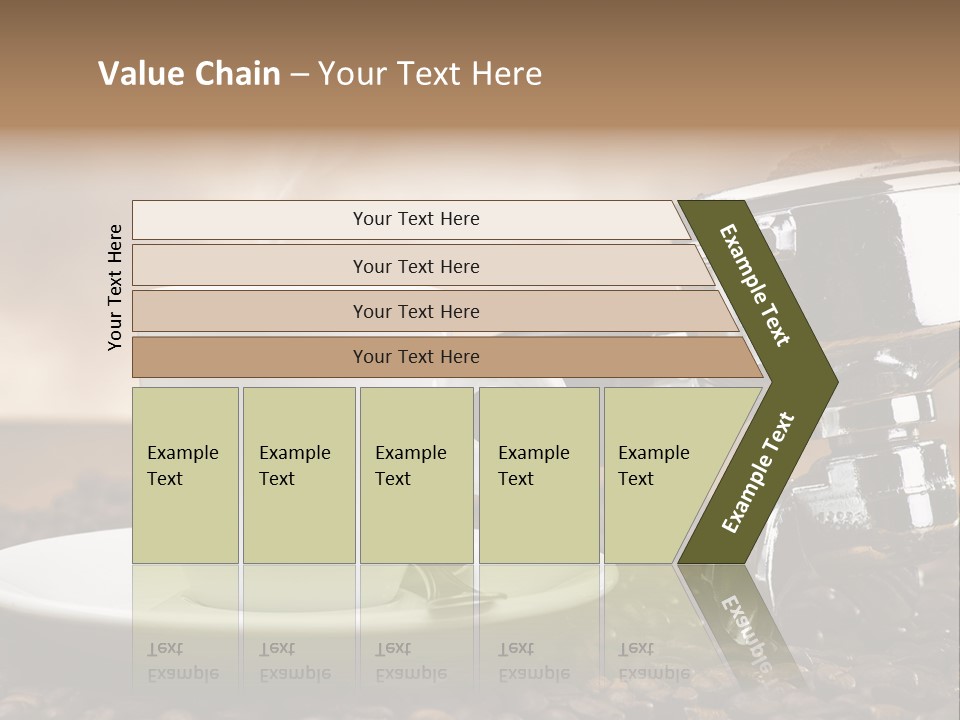 Value Chain – Your Text Here

Your Text Here

Your Text Here

Your Text Here

Your Text Here

Your Text Here

Example Text

Example Text

Example Text

Example Text

Example Text

Example Text

Example Text